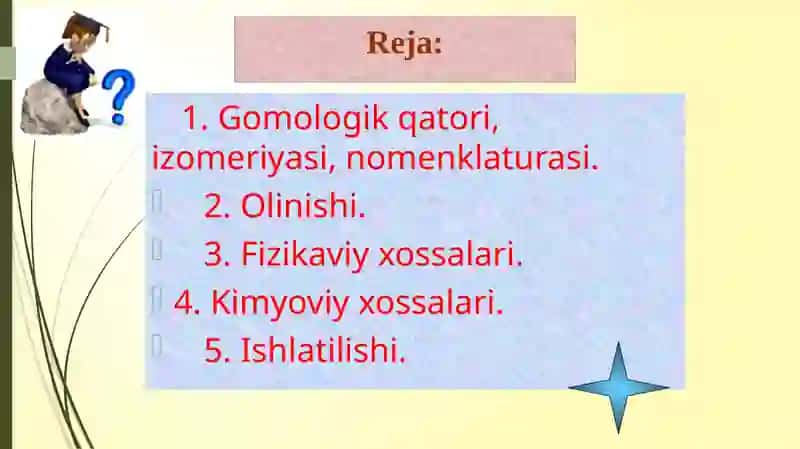 Reja:

1. Gomologik qatori, izomeriyasi, nomenklaturasi.

2. Olinishi.

3. Fizikaviy xossalari.

4. Kimyoviy xossalari.

5. Ishlatilishi.